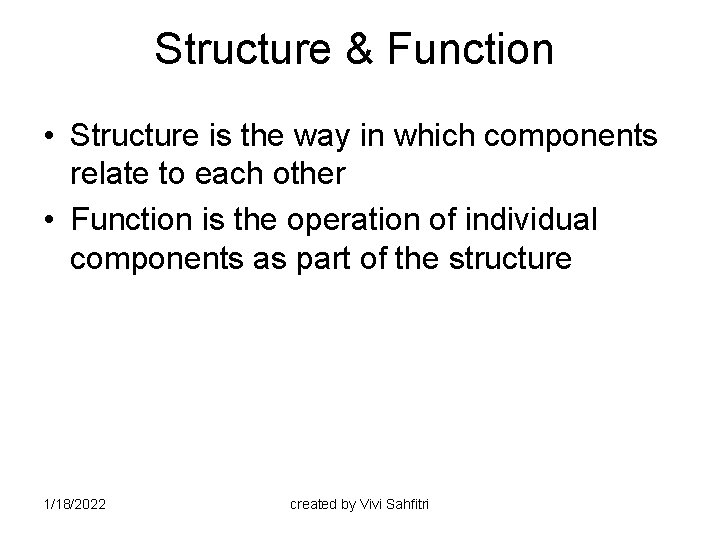 Structure & Function

• Structure is the way in which components relate to each other
• Function is the operation of individual components as part of the structure

1/18/2022

created by Vivi Sahfitri